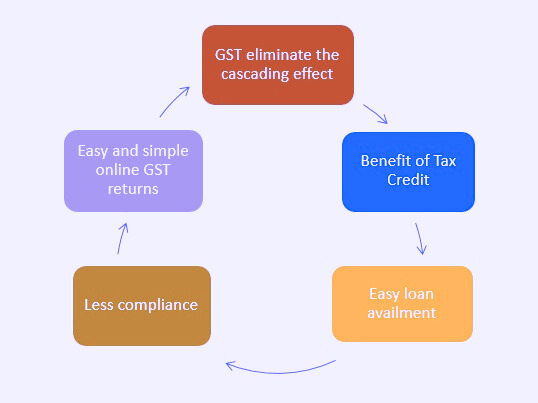 GST eliminate the cascading effect

Benefit of Tax Credit

Easy loan availment

Less compliance

Easy and simple online GST returns